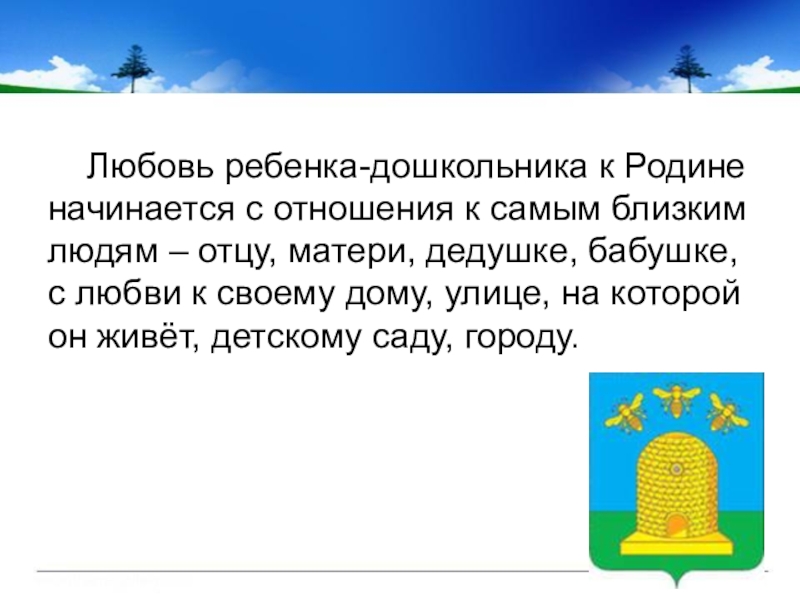 Любовь ребенка-дошкольника к Родине начинается с отношения к самым близким людям – отцу, матери, дедушке, бабушке, с любви к своему дому, улице, на которой он живёт, детскому саду, городу.